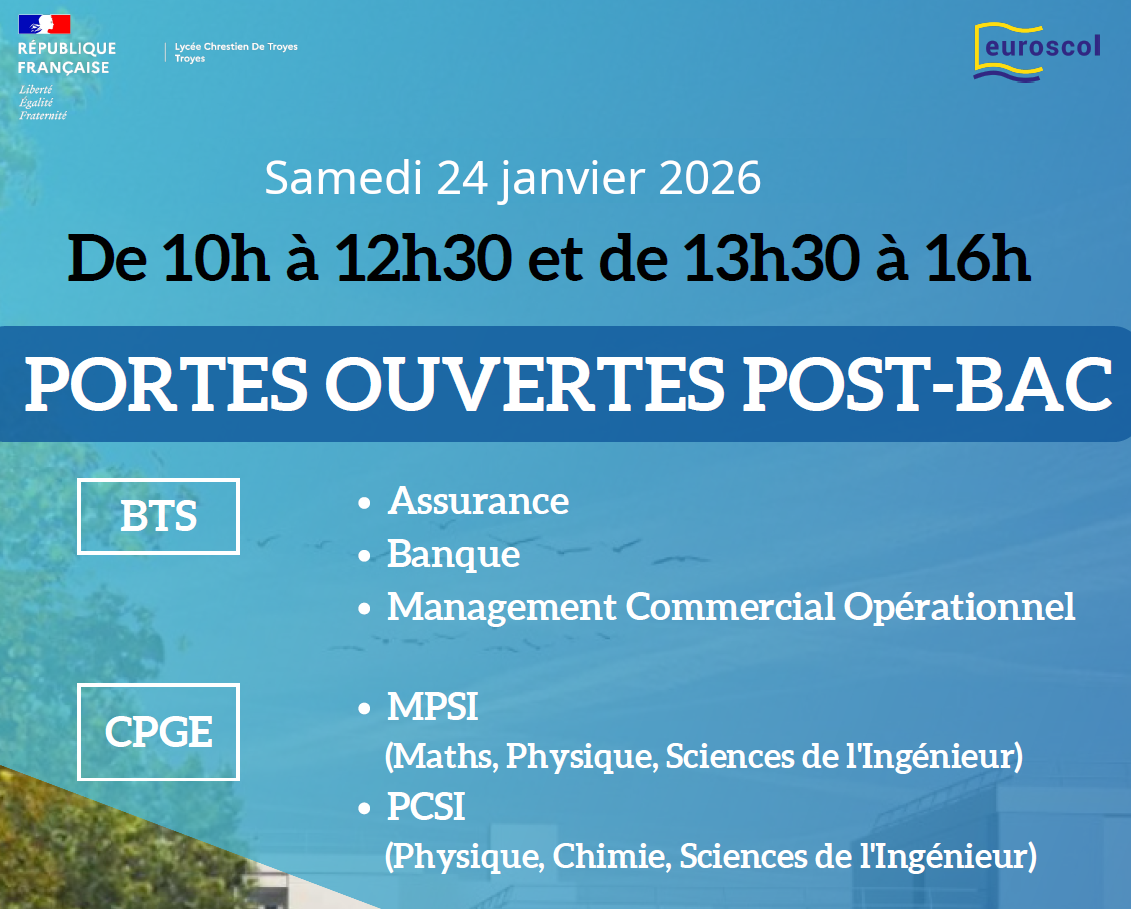 RÉPUBLIQUE FRANÇAISE
Liberté
Égalité
Fraternité

Lycée Chrestien De Troyes
Troyes

euroscol

Samedi 24 janvier 2026

De 10h à 12h30 et de 13h30 à 16h

PORTES OUVERTES POST-BAC

BTS

• Assurance
• Banque
• Management Commercial Opérationnel

CPGE

• MPSI
(Maths, Physique, Sciences de l'Ingénieur)
• PCSI
(Physique, Chimie, Sciences de l'Ingénieur)